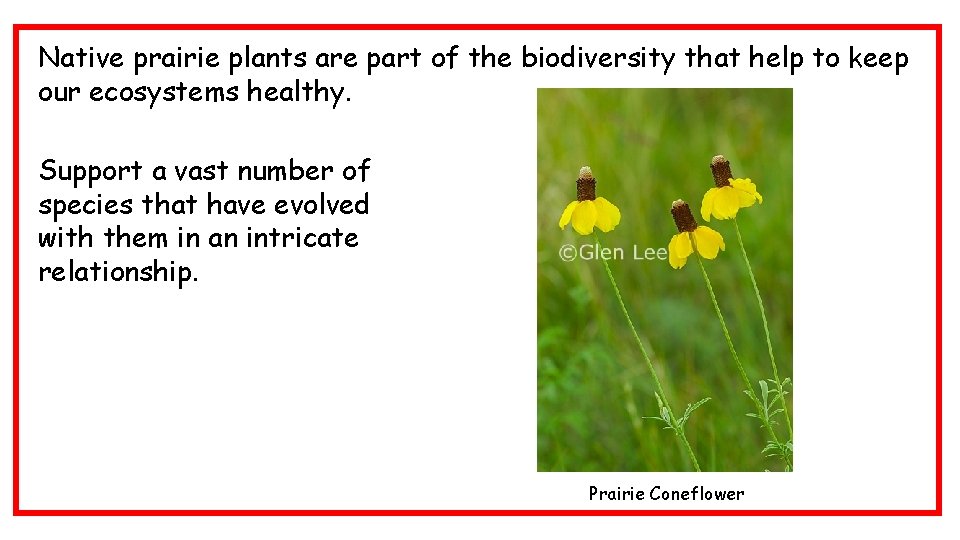 Native prairie plants are part of the biodiversity that help to keep our ecosystems healthy.

Support a vast number of species that have evolved with them in an intricate relationship.

©Glen Lee

Prairie Coneflower